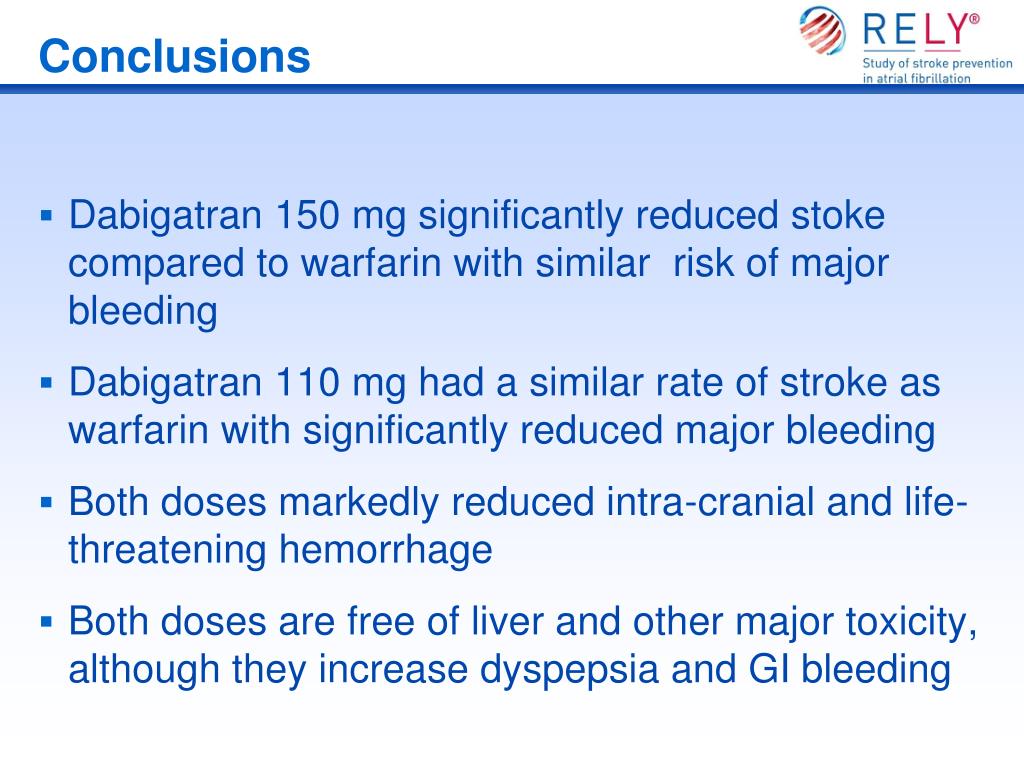 Conclusions

RELY®
Study of stroke prevention in atrial fibrillation

▪ Dabigatran 150 mg significantly reduced stoke compared to warfarin with similar risk of major bleeding

▪ Dabigatran 110 mg had a similar rate of stroke as warfarin with significantly reduced major bleeding

▪ Both doses markedly reduced intra-cranial and life-threatening hemorrhage

▪ Both doses are free of liver and other major toxicity, although they increase dyspepsia and GI bleeding